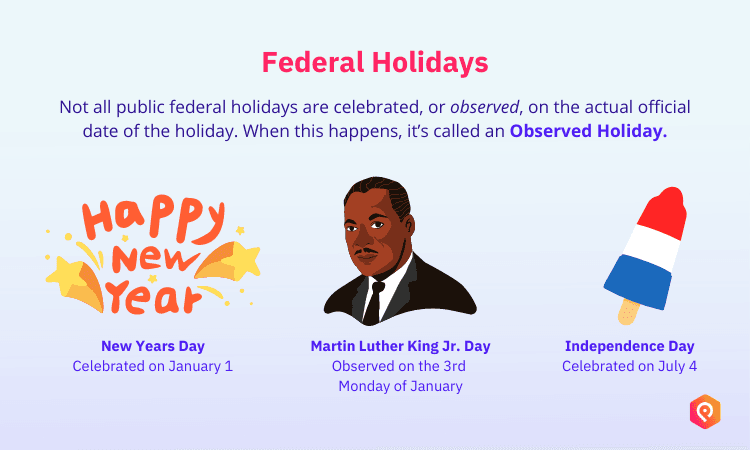 Federal Holidays

Not all public federal holidays are celebrated, or observed, on the actual official date of the holiday. When this happens, it's called an Observed Holiday.

Happy New Year

New Years Day
Celebrated on January 1

Martin Luther King Jr. Day
Observed on the 3rd Monday of January

Independence Day
Celebrated on July 4